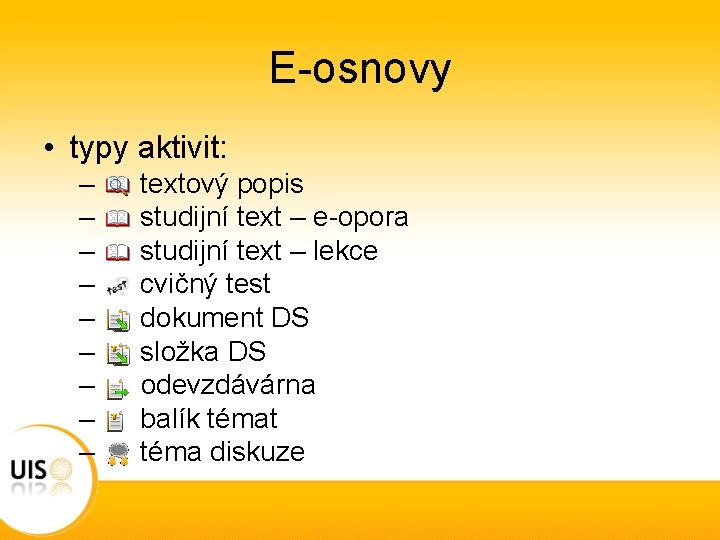 E-osnovy

• typy aktivit:
– textový popis
– studijní text – e-opora
– studijní text – lekce
– test cvičný test
– dokument DS
– složka DS
– odevzdávárna
– balík témat
– téma diskuze

UIS